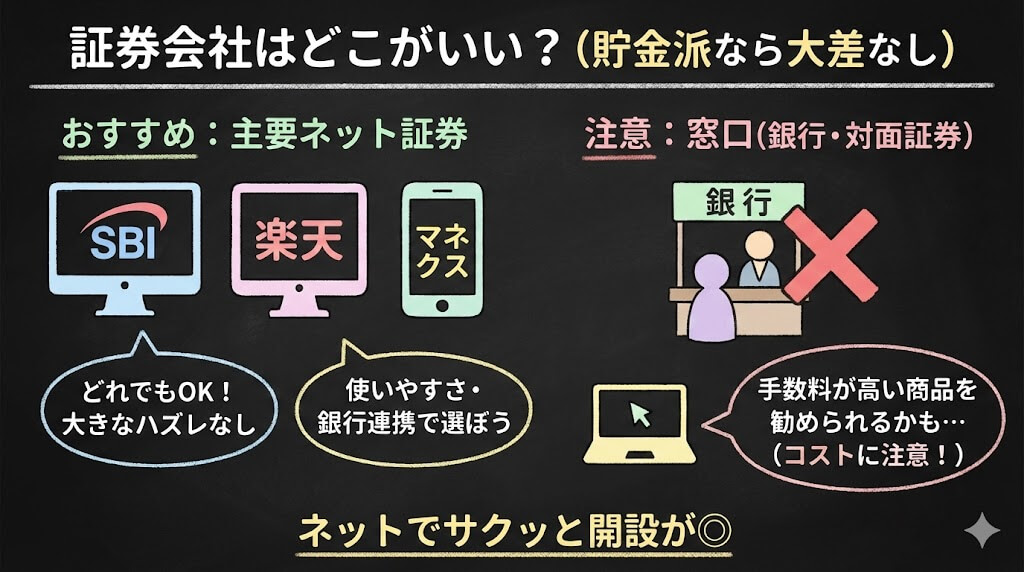 証券会社はどこがいい？（貯金派なら大差なし）

おすすめ：主要ネット証券

SBI

楽天

マネクス

どれでもOK！
大きなハズレなし

使いやすさ・
銀行連携で選ぼう

注意：窓口（銀行・対面証券）

銀行

手数料が高い商品を
勧められるかも…
（コストに注意！）

ネットでサクッと開設が◎